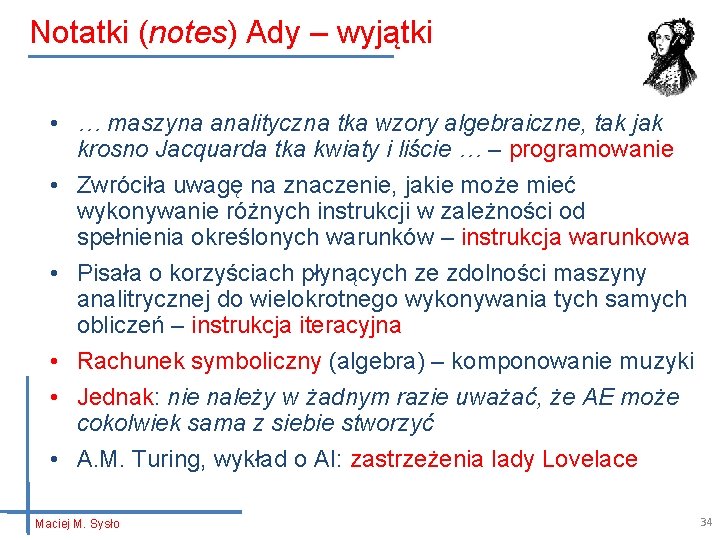 Notatki (notes) Ady – wyjątki

• … maszyna analityczna tka wzory algebraiczne, tak jak krosno Jacquarda tka kwiaty i liście … – programowanie
• Zwróciła uwagę na znaczenie, jakie może mieć wykonywanie różnych instrukcji w zależności od spełnienia określonych warunków – instrukcja warunkowa
• Pisała o korzyściach płynących ze zdolności maszyny analitrycznej do wielokrotnego wykonywania tych samych obliczeń – instrukcja iteracyjna
• Rachunek symboliczny (algebra) – komponowanie muzyki
• Jednak: nie należy w żadnym razie uważać, że AE może cokolwiek sama z siebie stworzyć
• A.M. Turing, wykład o AI: zastrzeżenia lady Lovelace

Maciej M. Sysło

34